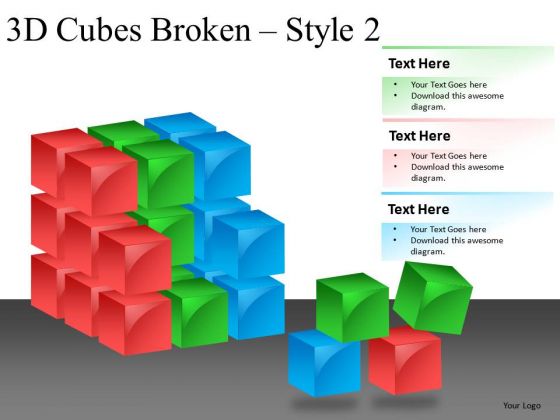 3D Cubes Broken – Style 2

Text Here

• Your Text Goes here
• Download this awesome diagram.

Text Here

• Your Text Goes here
• Download this awesome diagram.

Text Here

• Your Text Goes here
• Download this awesome diagram.

Your Logo